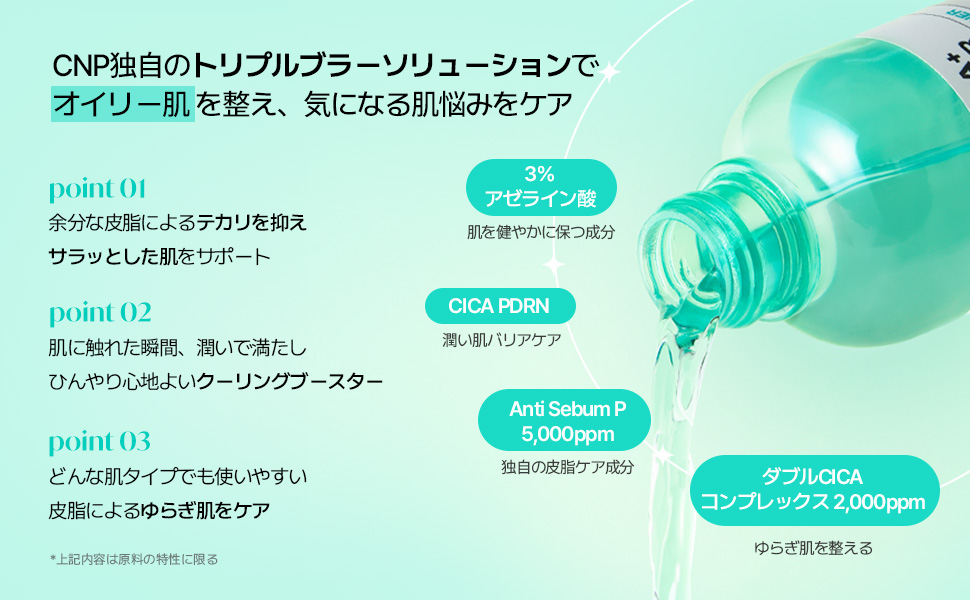 CNP独自のトリプルブラーソリューションで
オイリー肌を整え、気になる肌悩みをケア

point 01
余分な皮脂によるテカリを抑え
サラッとした肌をサポート

point 02
肌に触れた瞬間、潤いで満たし
ひんやり心地よいクーリングブースター

point 03
どんな肌タイプでも使いやすい
皮脂によるゆらぎ肌をケア

*上記内容は原料の特性に限る

3%
アゼライン酸
肌を健やかに保つ成分

CICA PDRN
潤い肌バリアケア

Anti Sebum P
5,000ppm
独自の皮脂ケア成分

ダブルCICA
コンプレックス 2,000ppm
ゆらぎ肌を整える